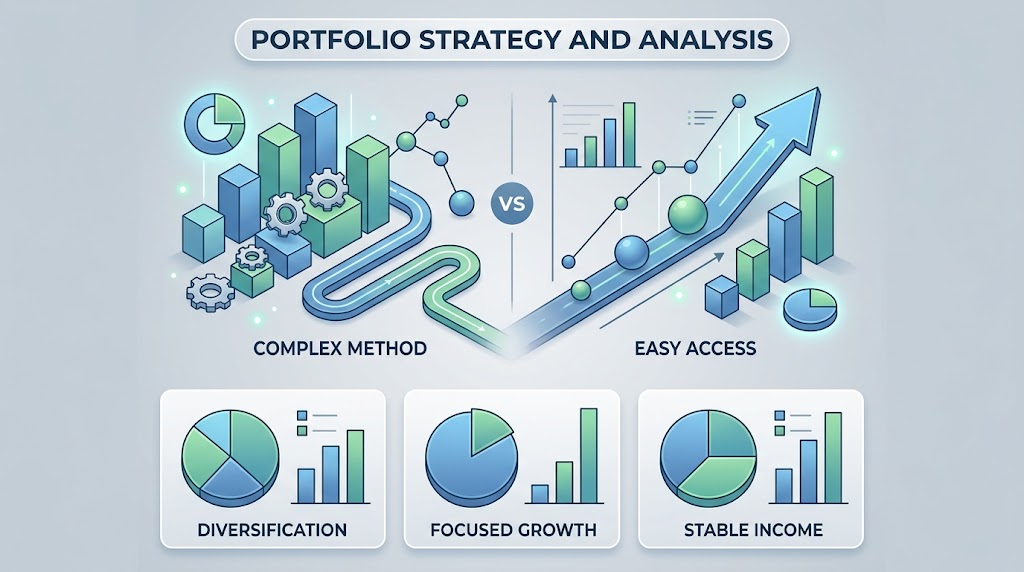 PORTFOLIO STRATEGY AND ANALYSIS

VS

COMPLEX METHOD

EASY ACCESS

DIVERSIFICATION

FOCUSED GROWTH

STABLE INCOME